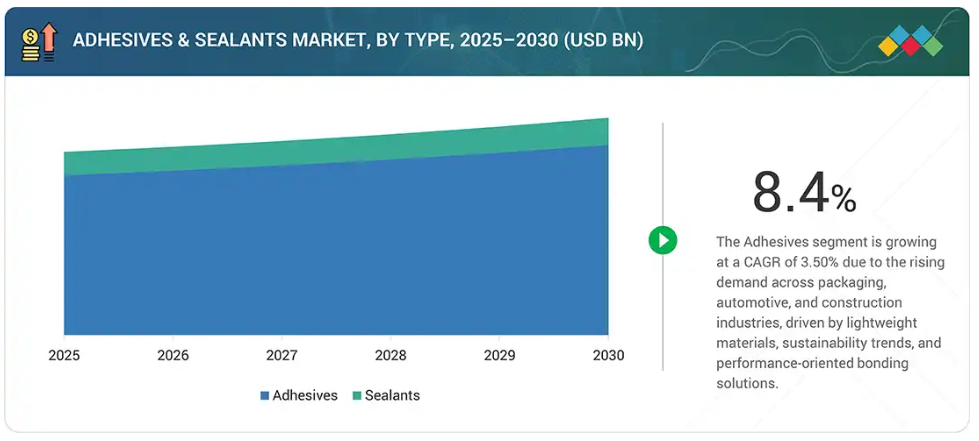 ADHESIVES & SEALANTS MARKET, BY TYPE, 2025–2030 (USD BN)

2025 2026 2027 2028 2029 2030

Adhesives Sealants

8.4%

The Adhesives segment is growing at a CAGR of 3.50% due to the rising demand across packaging, automotive, and construction industries, driven by lightweight materials, sustainability trends, and performance-oriented bonding solutions.